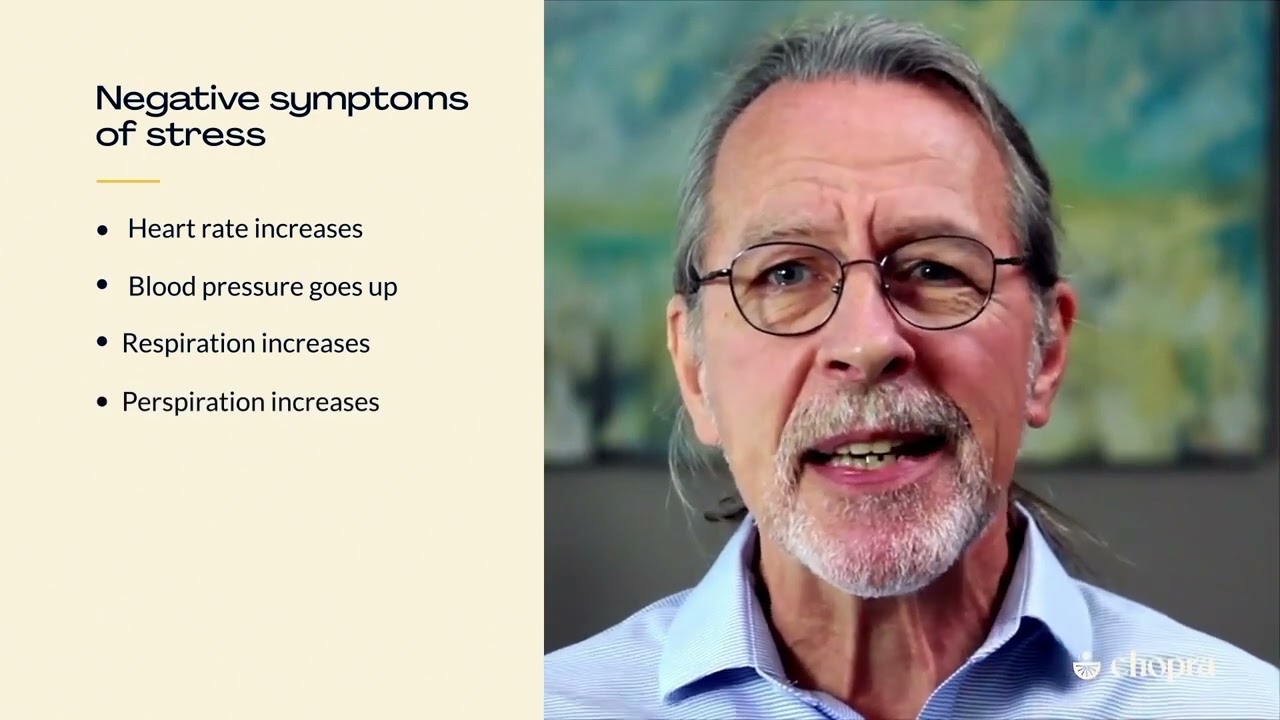 Negative symptoms of stress

• Heart rate increases

• Blood pressure goes up

• Respiration increases

• Perspiration increases

chopra